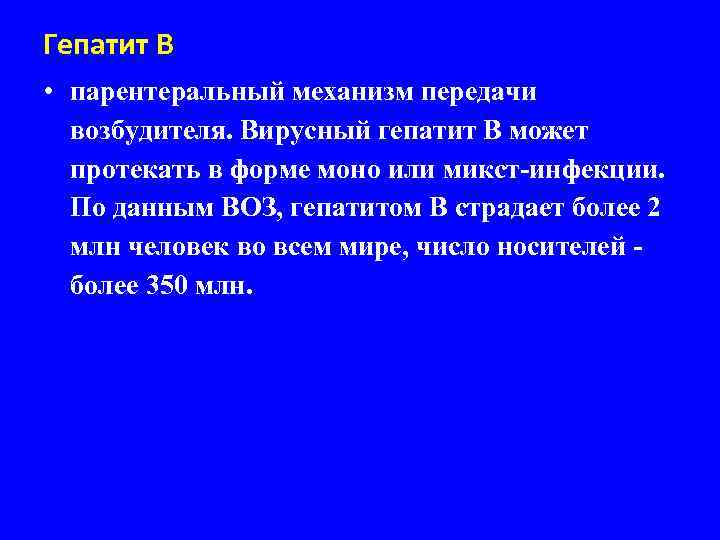 Гепатит В

• парентеральный механизм передачи возбудителя. Вирусный гепатит В может протекать в форме моно или микст-инфекции. По данным ВОЗ, гепатитом В страдает более 2 млн человек во всем мире, число носителей - более 350 млн.